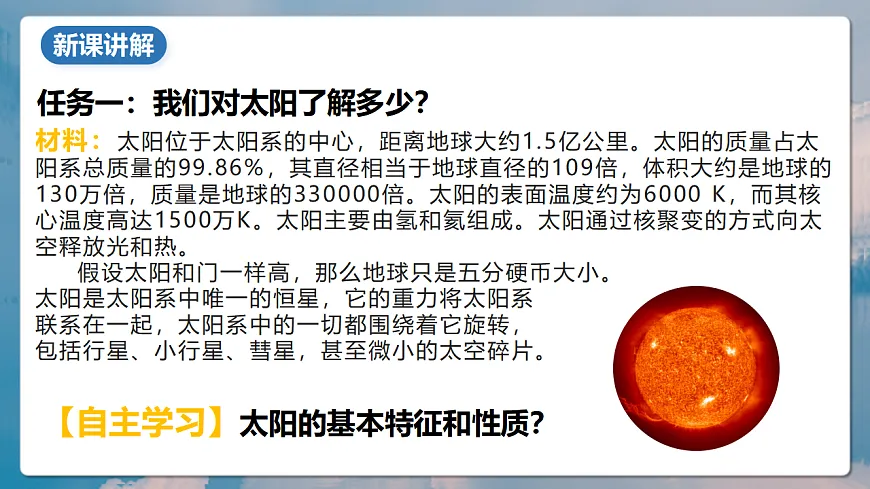 新课讲解

任务一：我们对太阳了解多少？

材料：太阳位于太阳系的中心，距离地球大约1.5亿公里。太阳的质量占太阳系总质量的99.86%，其直径相当于地球直径的109倍，体积大约是地球的130万倍，质量是地球的330000倍。太阳的表面温度约为6000 K，而其核心温度高达1500万K。太阳主要由氢和氦组成。太阳通过核聚变的方式向太空释放光和热。

假设太阳和门一样高，那么地球只是五分硬币大小。

太阳是太阳系中唯一的恒星，它的重力将太阳系联系在一起，太阳系中的一切都围绕着它旋转，包括行星、小行星、彗星，甚至微小的太空碎片。

【自主学习】太阳的基本特征和性质？